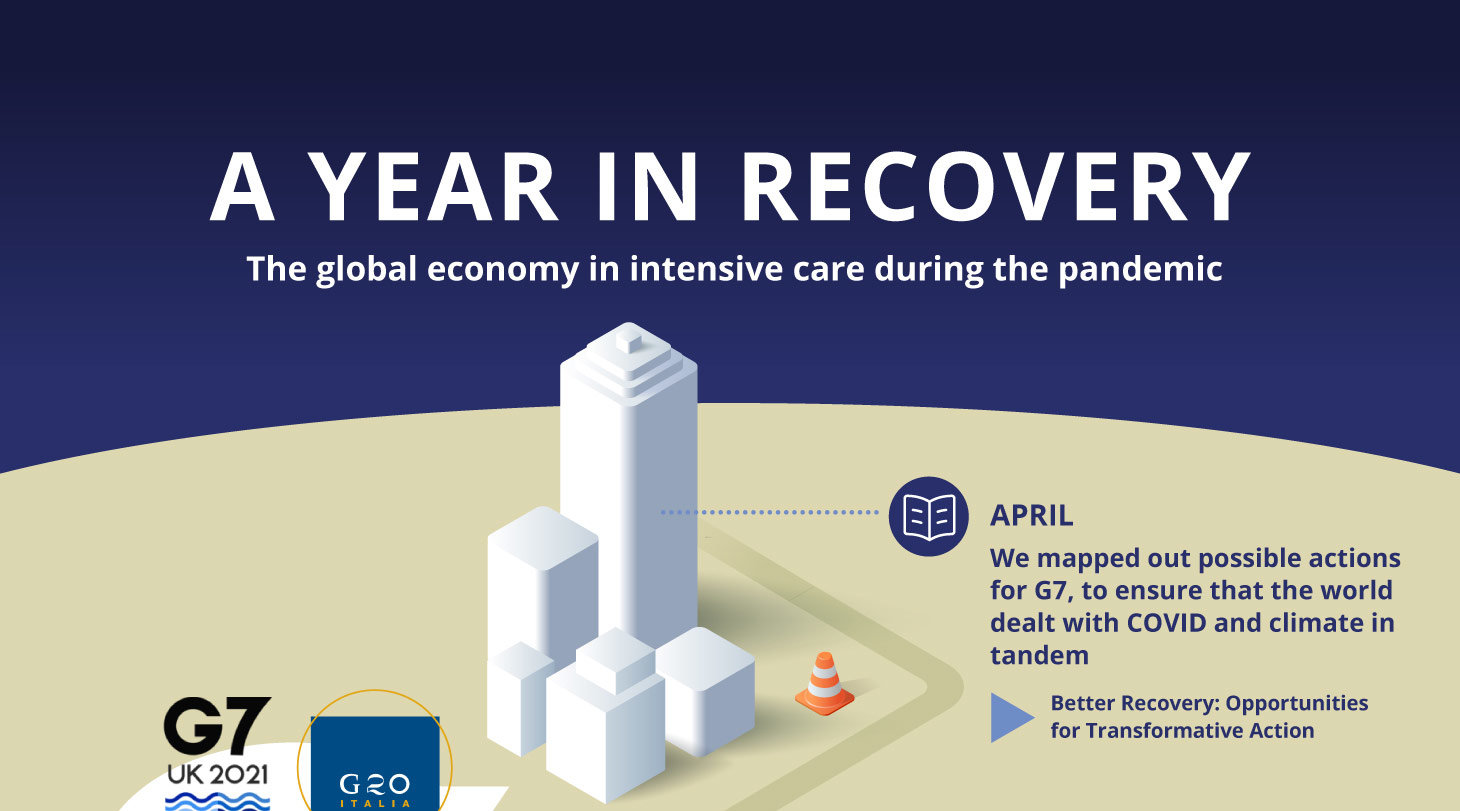 A YEAR IN RECOVERY

The global economy in intensive care during the pandemic

APRIL

We mapped out possible actions for G7, to ensure that the world dealt with COVID and climate in tandem

Better Recovery: Opportunities for Transformative Action

G7
UK 2021

G20
ITALIA